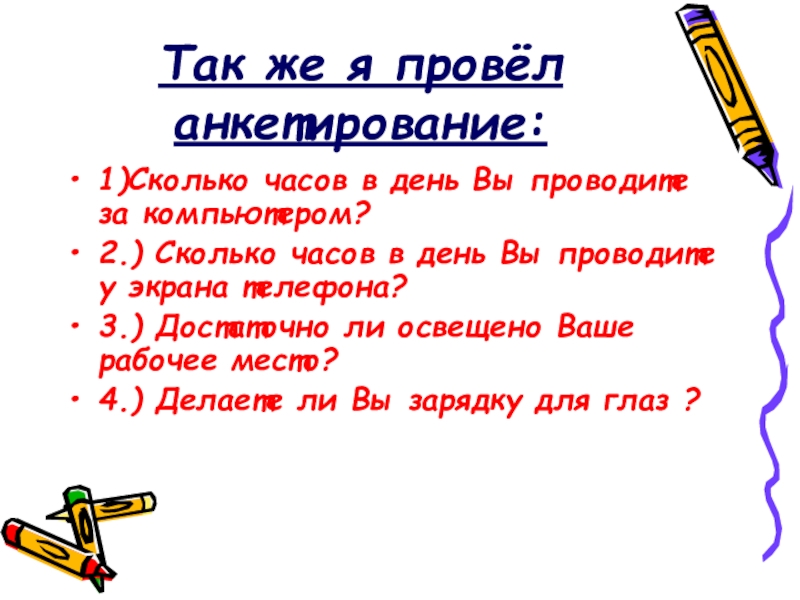 Так же я провёл анкетирование:

• 1)Сколько часов в день Вы проводите за компьютером?
• 2.) Сколько часов в день Вы проводите у экрана телефона?
• 3.) Достаточно ли освещено Ваше рабочее место?
• 4.) Делаете ли Вы зарядку для глаз ?